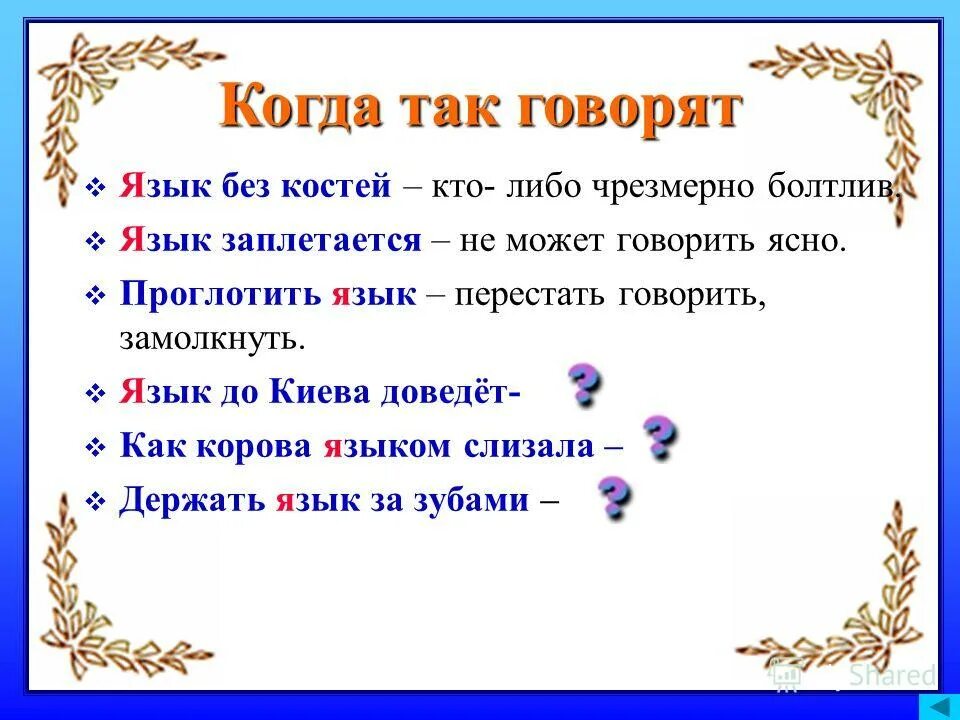 Когда так говорят

❖ Язык без костей – кто- либо чрезмерно болтлив.

❖ Язык заплетается – не может говорить ясно.

❖ Проглотить язык – перестать говорить, замолкнуть.

❖ Язык до Киева доведёт- ?

❖ Как корова языком слизала – ?

❖ Держать язык за зубами – ?

Shared